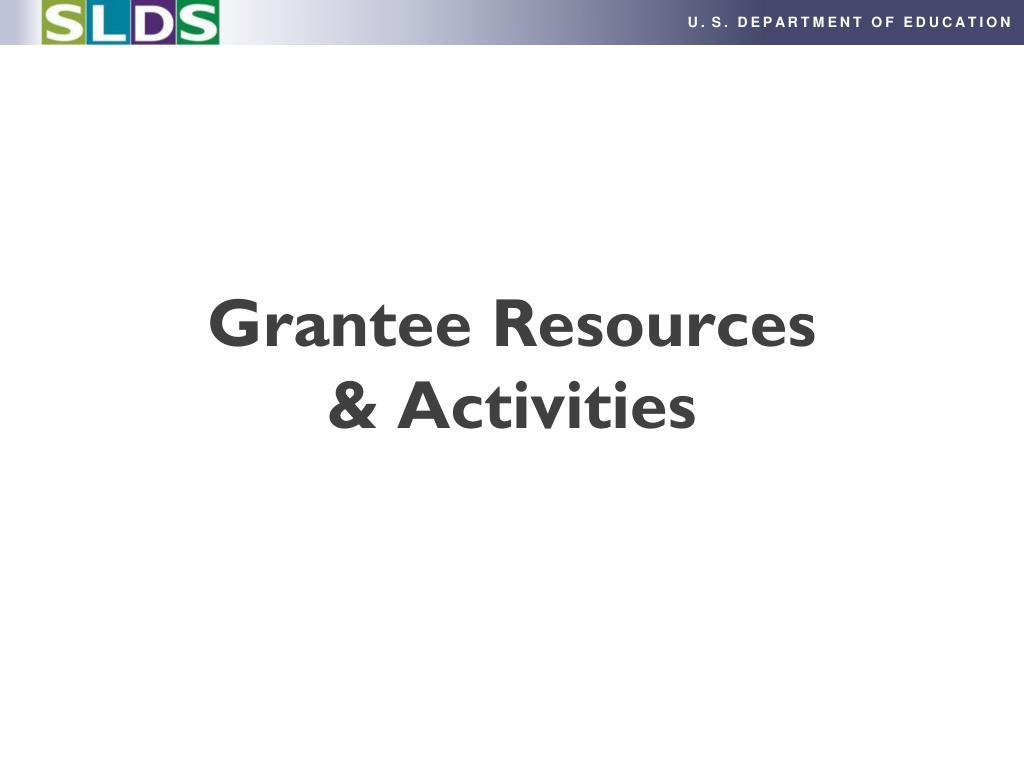 SLDS

U. S. DEPARTMENT OF EDUCATION

Grantee Resources & Activities